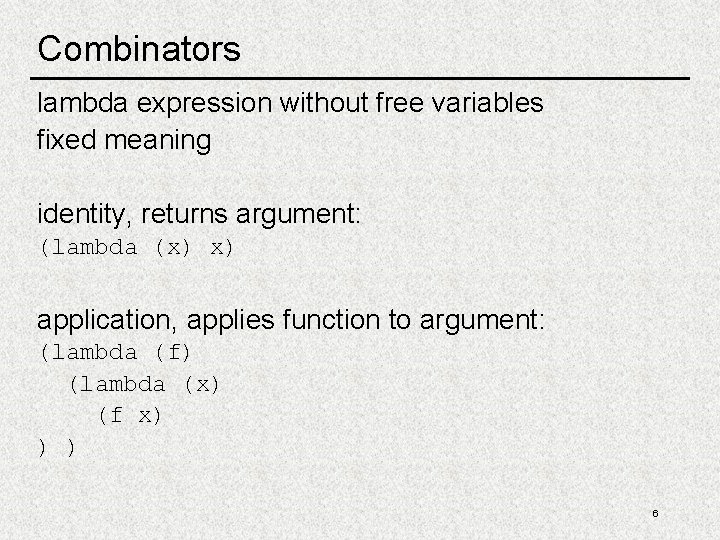 Combinators

lambda expression without free variables
fixed meaning

identity, returns argument:
(lambda (x) x)

application, applies function to argument:
(lambda (f)
  (lambda (x)
    (f x)
) )

6